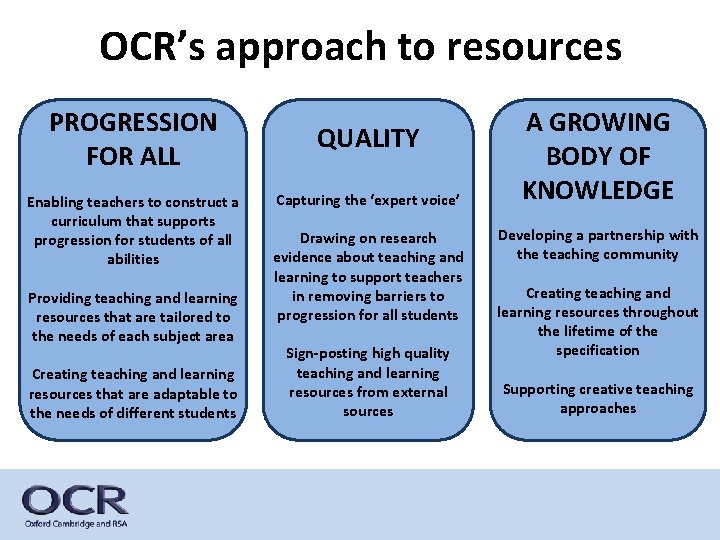 OCR's approach to resources

PROGRESSION FOR ALL

Enabling teachers to construct a curriculum that supports progression for students of all abilities

Providing teaching and learning resources that are tailored to the needs of each subject area

Creating teaching and learning resources that are adaptable to the needs of different students

QUALITY

Capturing the 'expert voice'

Drawing on research evidence about teaching and learning to support teachers in removing barriers to progression for all students

Sign-posting high quality teaching and learning resources from external sources

A GROWING BODY OF KNOWLEDGE

Developing a partnership with the teaching community

Creating teaching and learning resources throughout the lifetime of the specification

Supporting creative teaching approaches

OCR
Oxford Cambridge and RSA